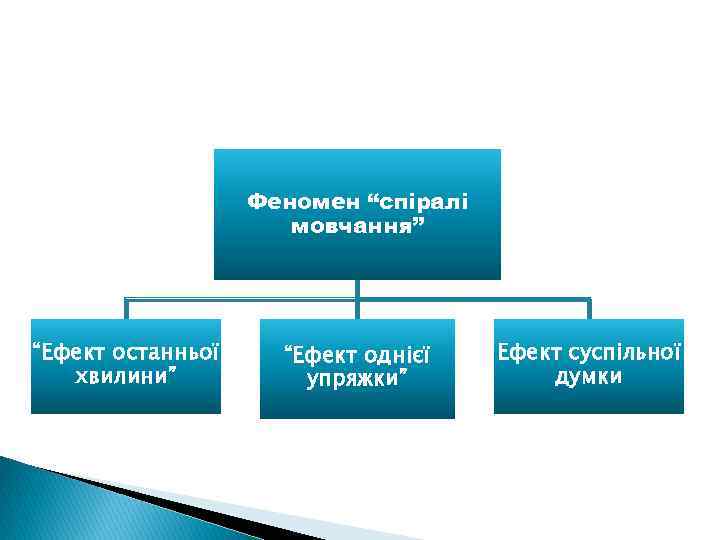 Феномен “спіралі мовчання”

“Ефект останньої хвилини”

“Ефект однієї упряжки”

Ефект суспільної думки